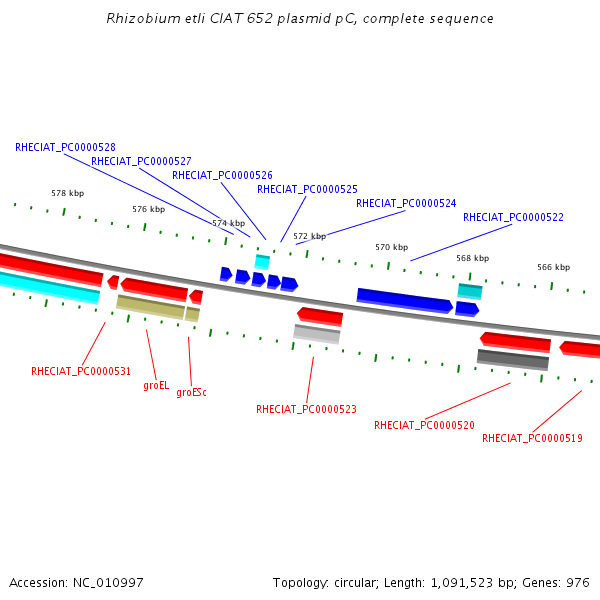 Rhizobium etli CIAT 652 plasmid pC, complete sequence

RHECIAT_PC0000528
RHECIAT_PC0000527
RHECIAT_PC0000526
RHECIAT_PC0000525
RHECIAT_PC0000524
RHECIAT_PC0000522

578 kbp
576 kbp
574 kbp
572 kbp
570 kbp
568 kbp
566 kbp

RHECIAT_PC0000531
groEL
groESc
RHECIAT_PC0000523
RHECIAT_PC0000520
RHECIAT_PC0000519

Accession: NC_010997

Topology: circular; Length: 1,091,523 bp; Genes: 976